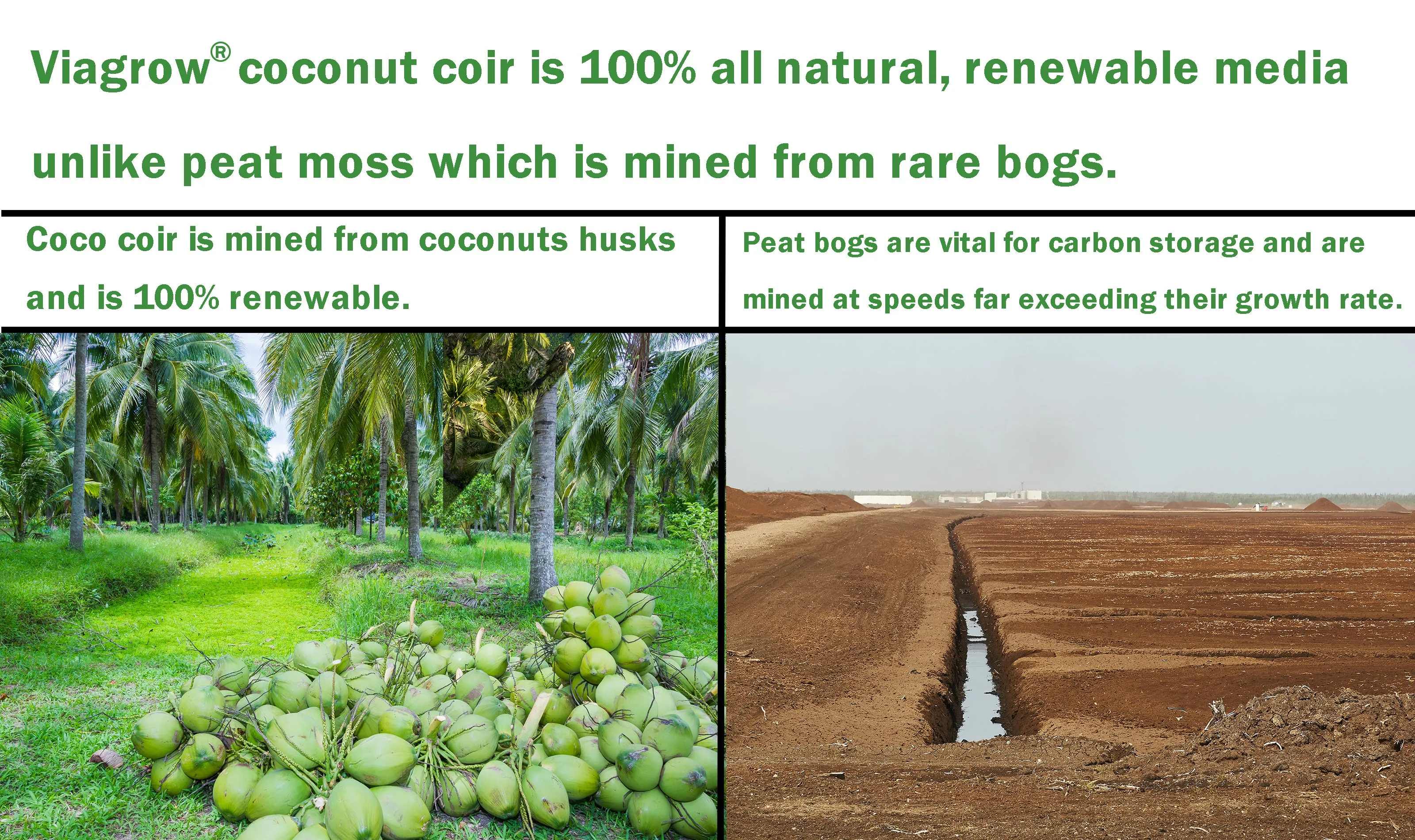 Viagrow® coconut coir is 100% all natural, renewable media unlike peat moss which is mined from rare bogs.

Coco coir is mined from coconuts husks and is 100% renewable.

Peat bogs are vital for carbon storage and are mined at speeds far exceeding their growth rate.